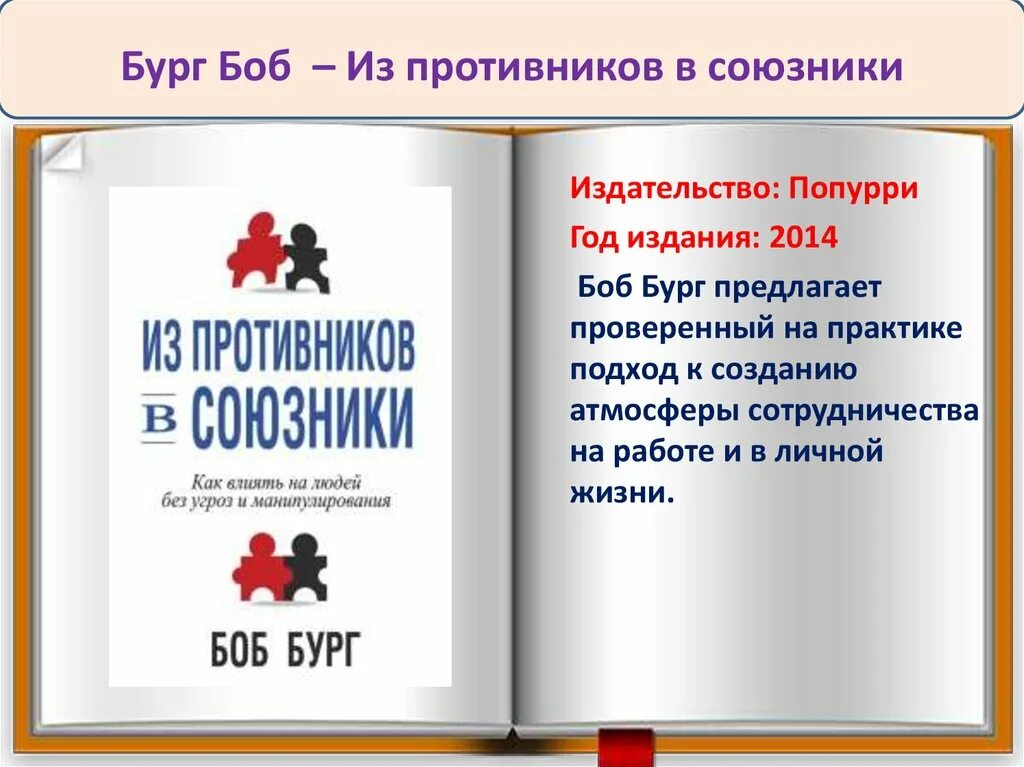 Бург Боб – Из противников в союзники

ИЗ ПРОТИВНИКОВ
В СОЮЗНИКИ

Как влиять на людей без угроз и манипулирования

БОБ БУРГ

Издательство: Попурри

Год издания: 2014

Боб Бург предлагает проверенный на практике подход к созданию атмосферы сотрудничества на работе и в личной жизни.